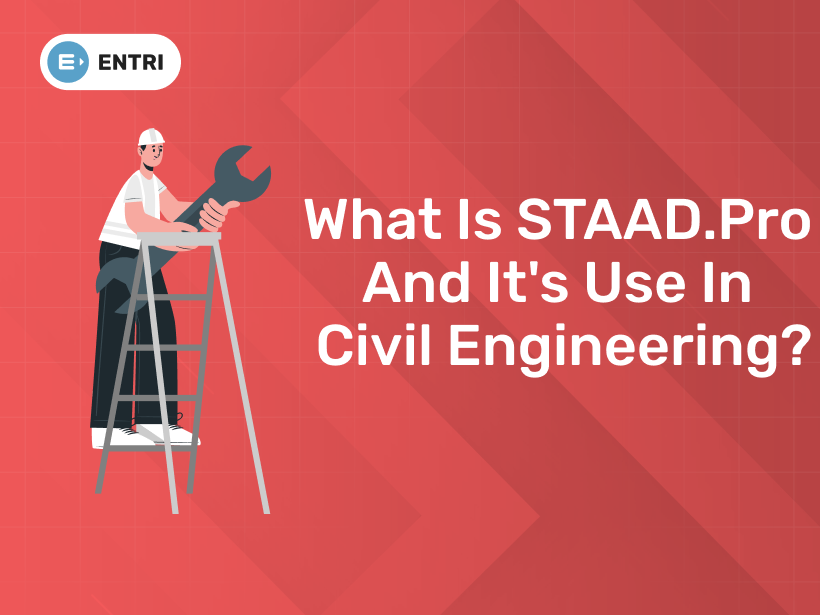 ENTRI

What Is STAAD.Pro And It's Use In Civil Engineering?